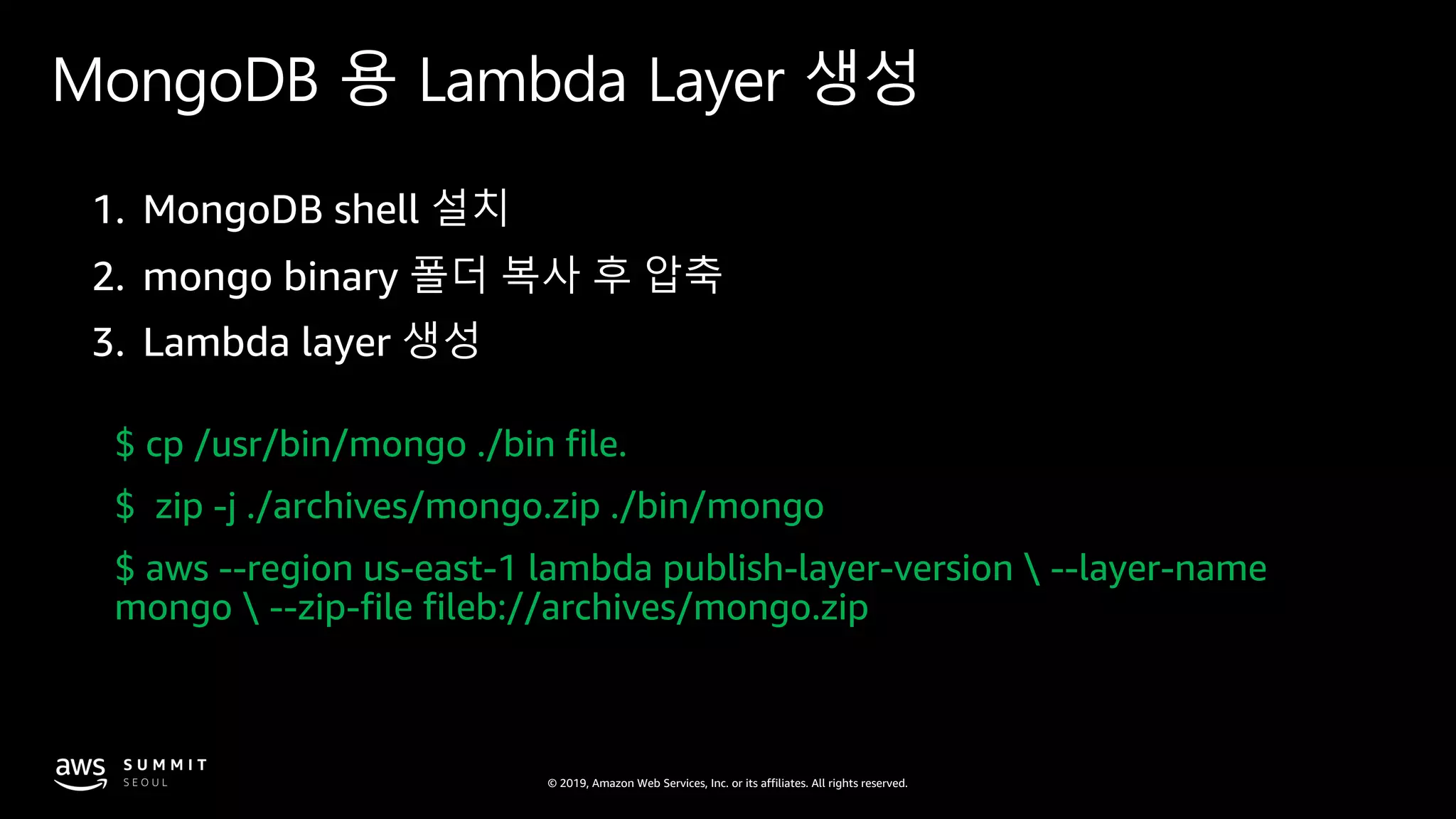 MongoDB 용 Lambda Layer 생성

1. MongoDB shell 설치
2. mongo binary 폴더 복사 후 압축
3. Lambda layer 생성

$ cp /usr/bin/mongo ./bin file.

$ zip -j ./archives/mongo.zip ./bin/mongo

$ aws --region us-east-1 lambda publish-layer-version \ --layer-name mongo \ --zip-file fileb://archives/mongo.zip

aws SUMMIT SEOUL

© 2019, Amazon Web Services, Inc. or its affiliates. All rights reserved.